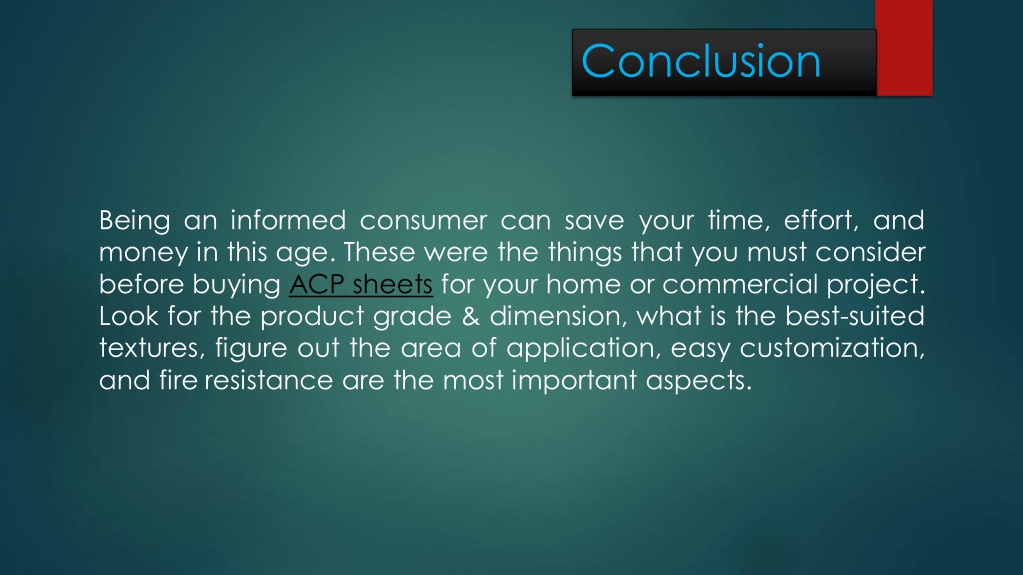 Conclusion

Being an informed consumer can save your time, effort, and money in this age. These were the things that you must consider before buying ACP sheets for your home or commercial project. Look for the product grade & dimension, what is the best-suited textures, figure out the area of application, easy customization, and fire resistance are the most important aspects.